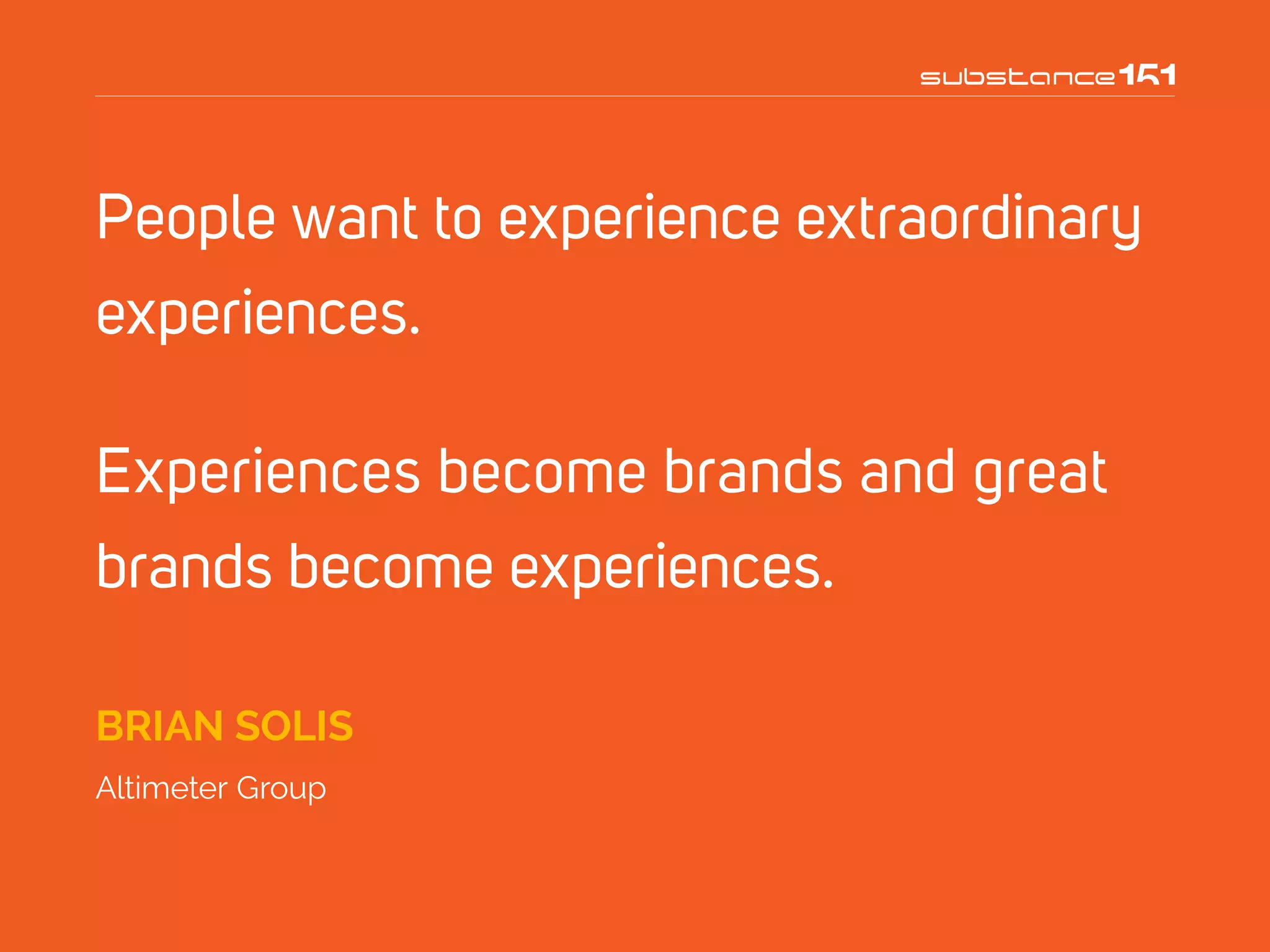 substance151

People want to experience extraordinary experiences.

Experiences become brands and great brands become experiences.

BRIAN SOLIS

Altimeter Group